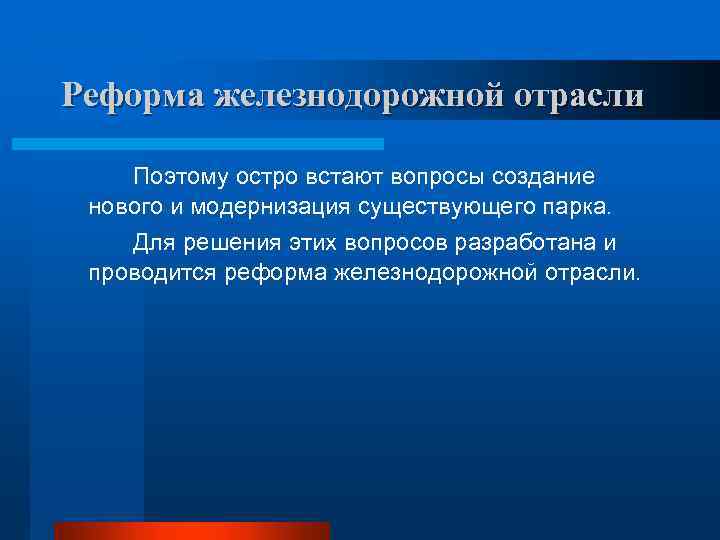 Реформа железнодорожной отрасли

Поэтому остро встают вопросы создание нового и модернизация существующего парка.

Для решения этих вопросов разработана и проводится реформа железнодорожной отрасли.